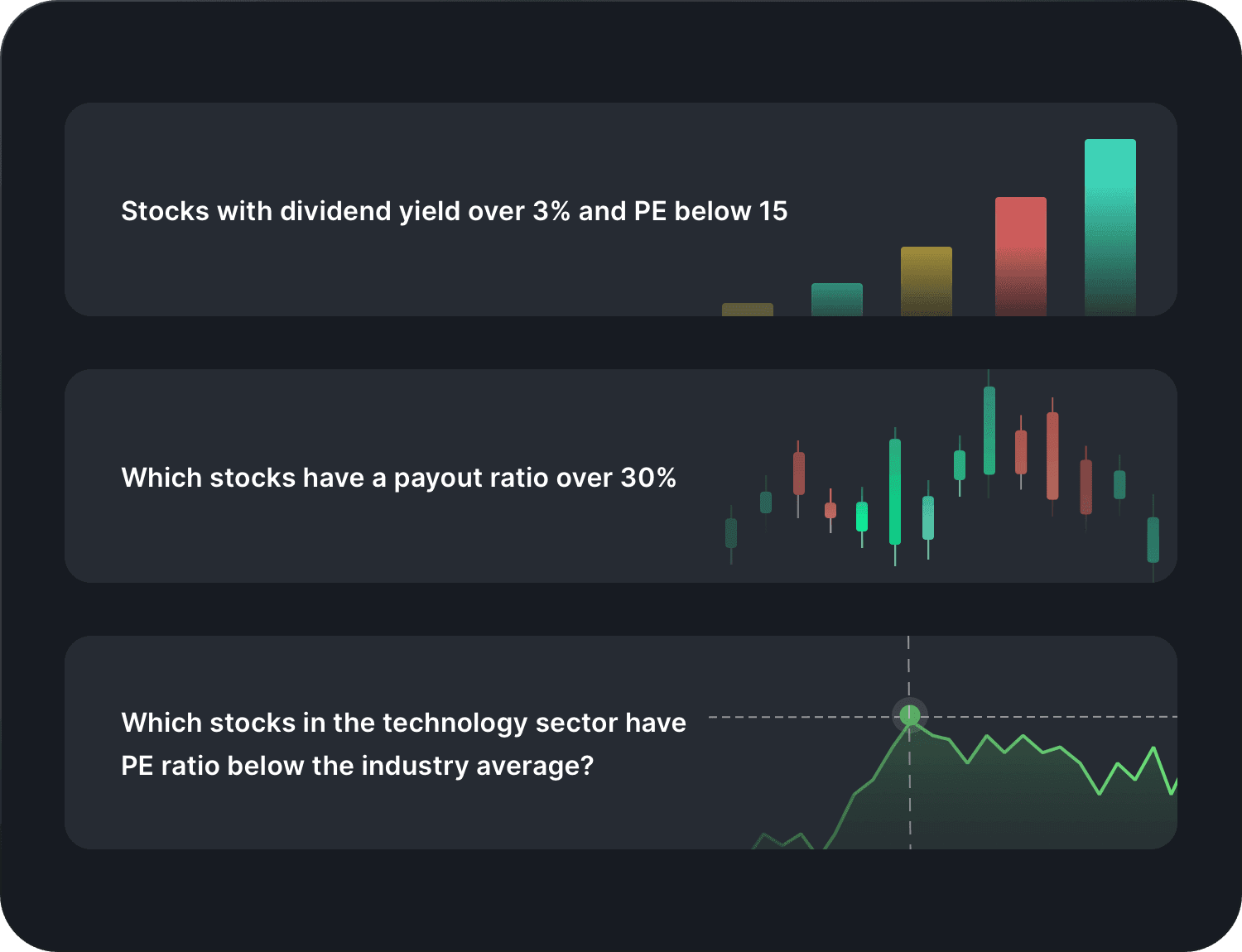 Stocks with dividend yield over 3% and PE below 15

Which stocks have a payout ratio over 30%

Which stocks in the technology sector have PE ratio below the industry average?